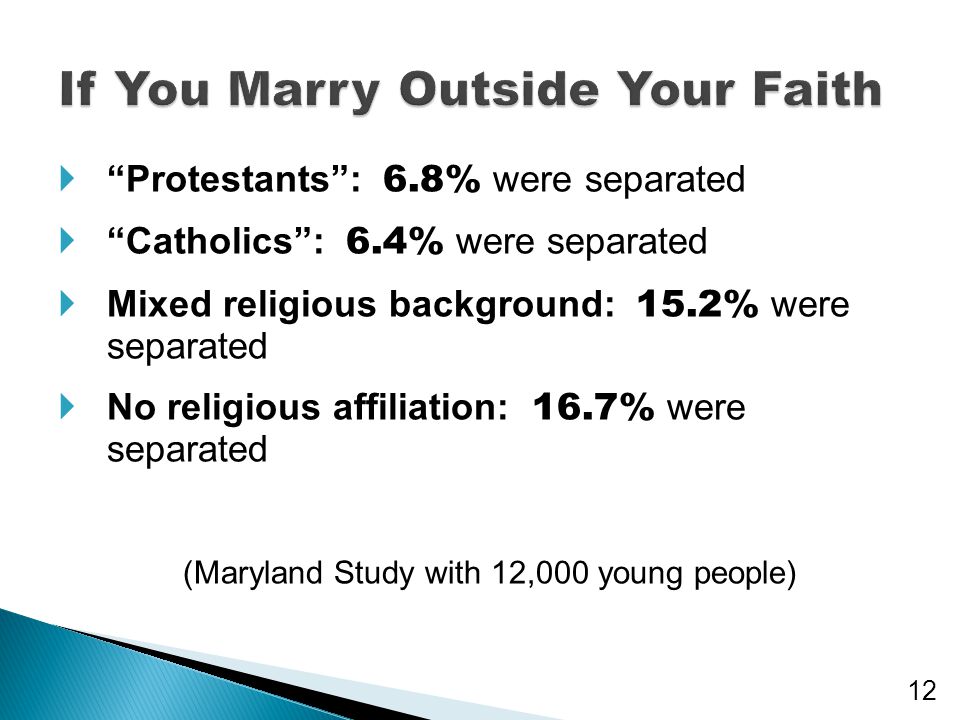 If You Marry Outside Your Faith

“Protestants”: 6.8% were separated

“Catholics”: 6.4% were separated

Mixed religious background: 15.2% were separated

No religious affiliation: 16.7% were separated

(Maryland Study with 12,000 young people)

12